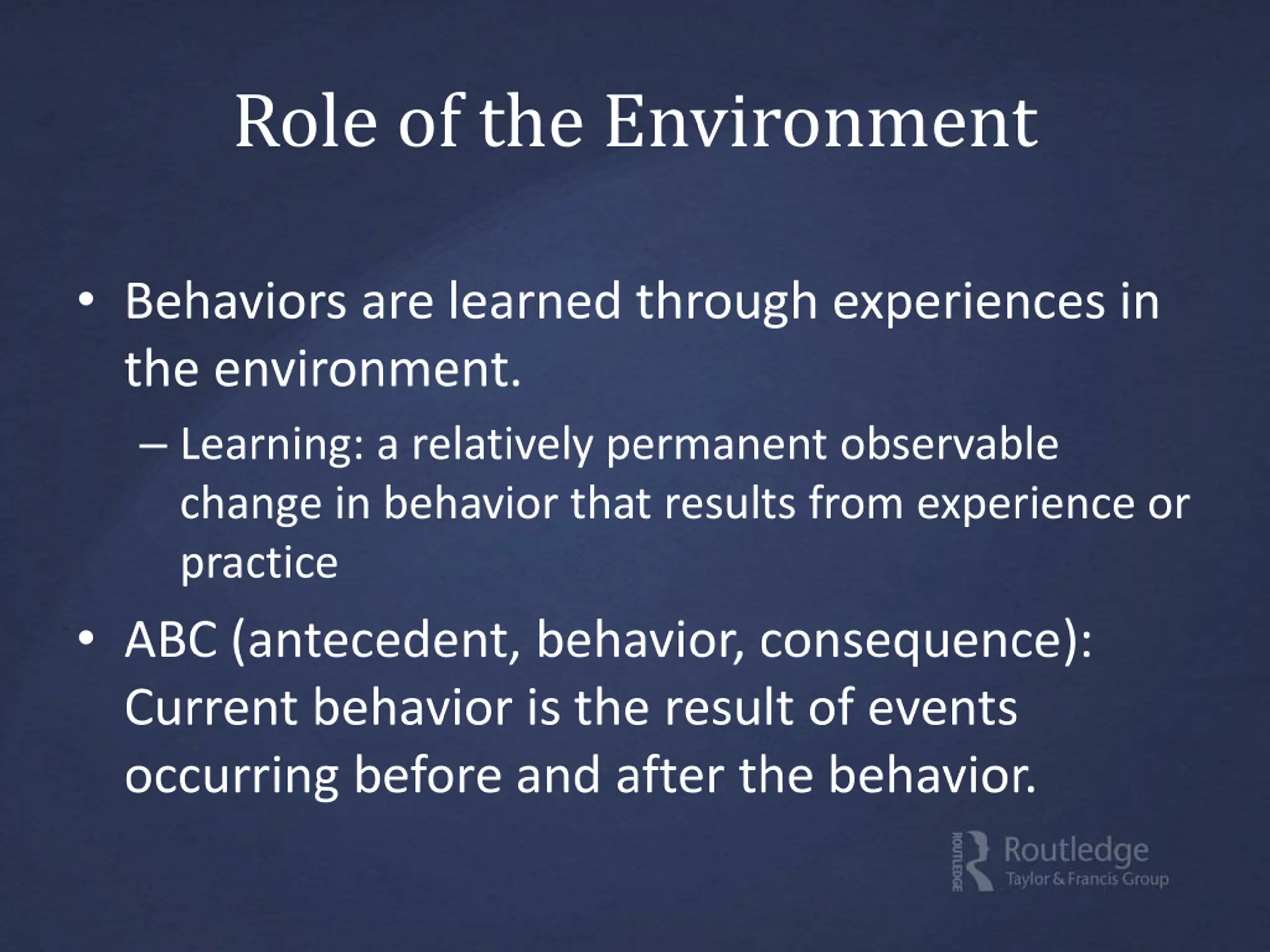 Role of the Environment

• Behaviors are learned through experiences in the environment.

– Learning: a relatively permanent observable change in behavior that results from experience or practice

• ABC (antecedent, behavior, consequence): Current behavior is the result of events occurring before and after the behavior.

ROUTLEDGE Routledge
Taylor & Francis Group